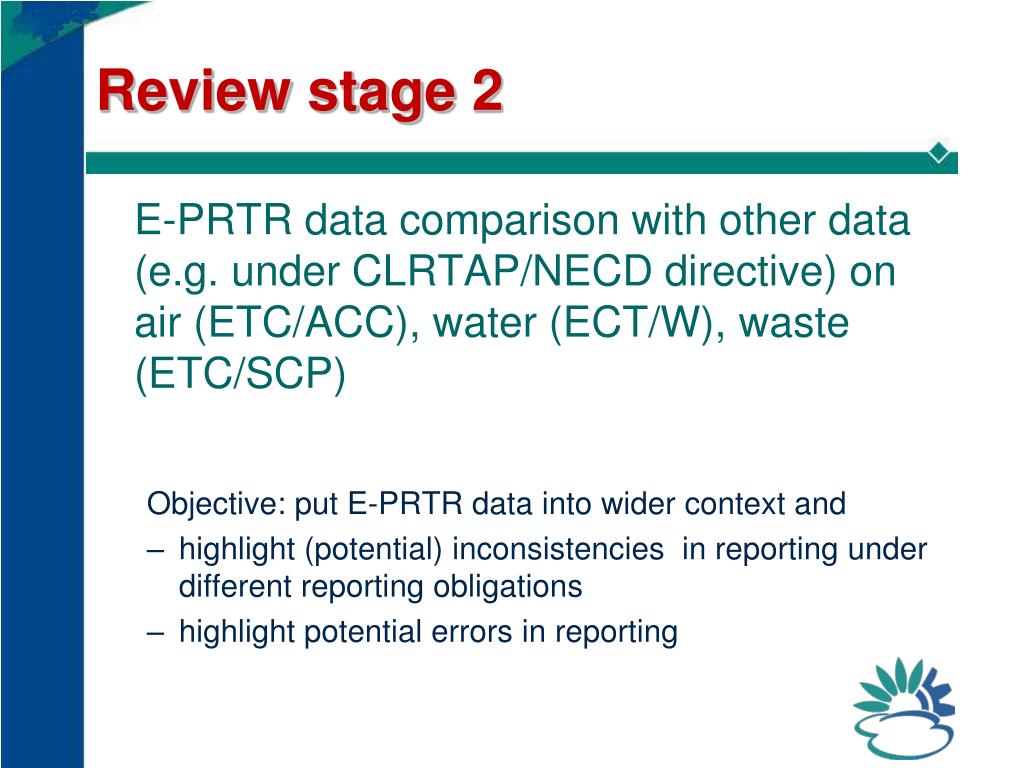 Review stage 2

E-PRTR data comparison with other data (e.g. under CLRTAP/NECD directive) on air (ETC/ACC), water (ECT/W), waste (ETC/SCP)

Objective: put E-PRTR data into wider context and

– highlight (potential) inconsistencies in reporting under different reporting obligations

– highlight potential errors in reporting